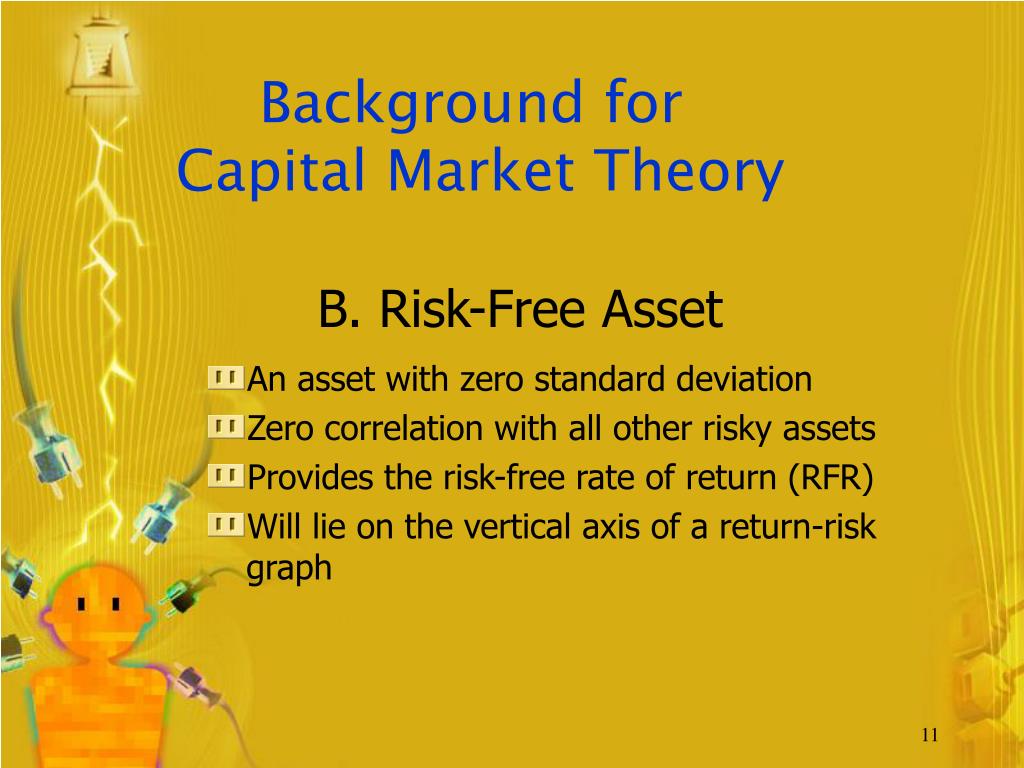 Background for
Capital Market Theory

B. Risk-Free Asset

An asset with zero standard deviation
Zero correlation with all other risky assets
Provides the risk-free rate of return (RFR)
Will lie on the vertical axis of a return-risk graph

11